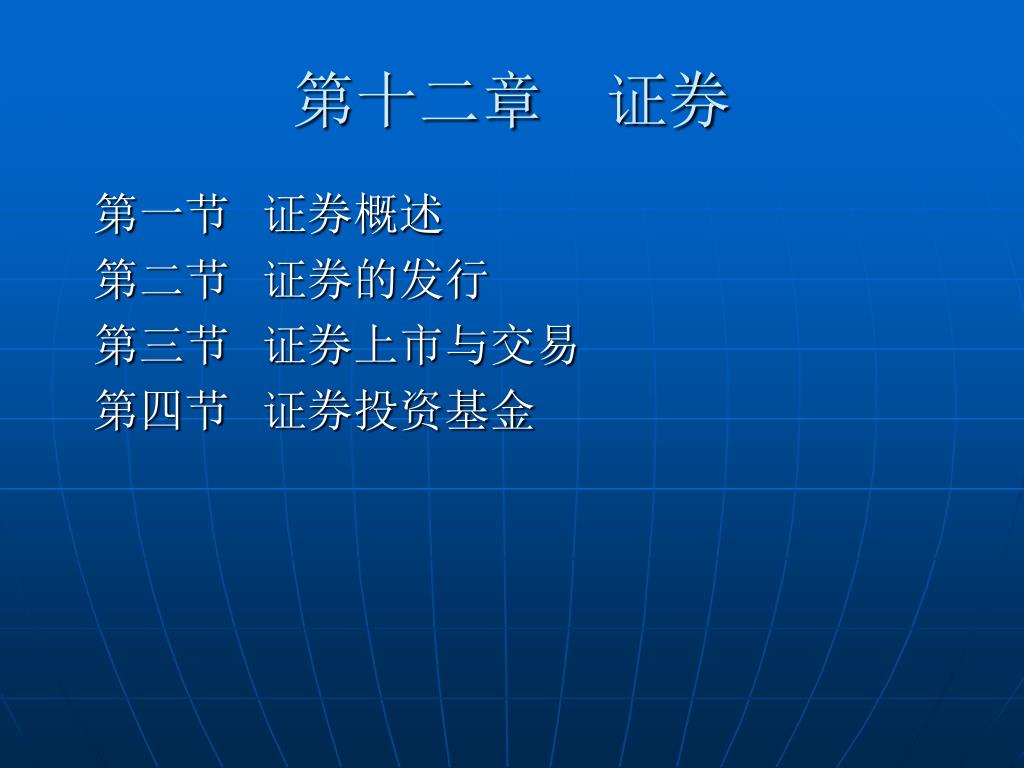 第十二章　证券

第一节　证券概述
第二节　证券的发行
第三节　证券上市与交易
第四节　证券投资基金